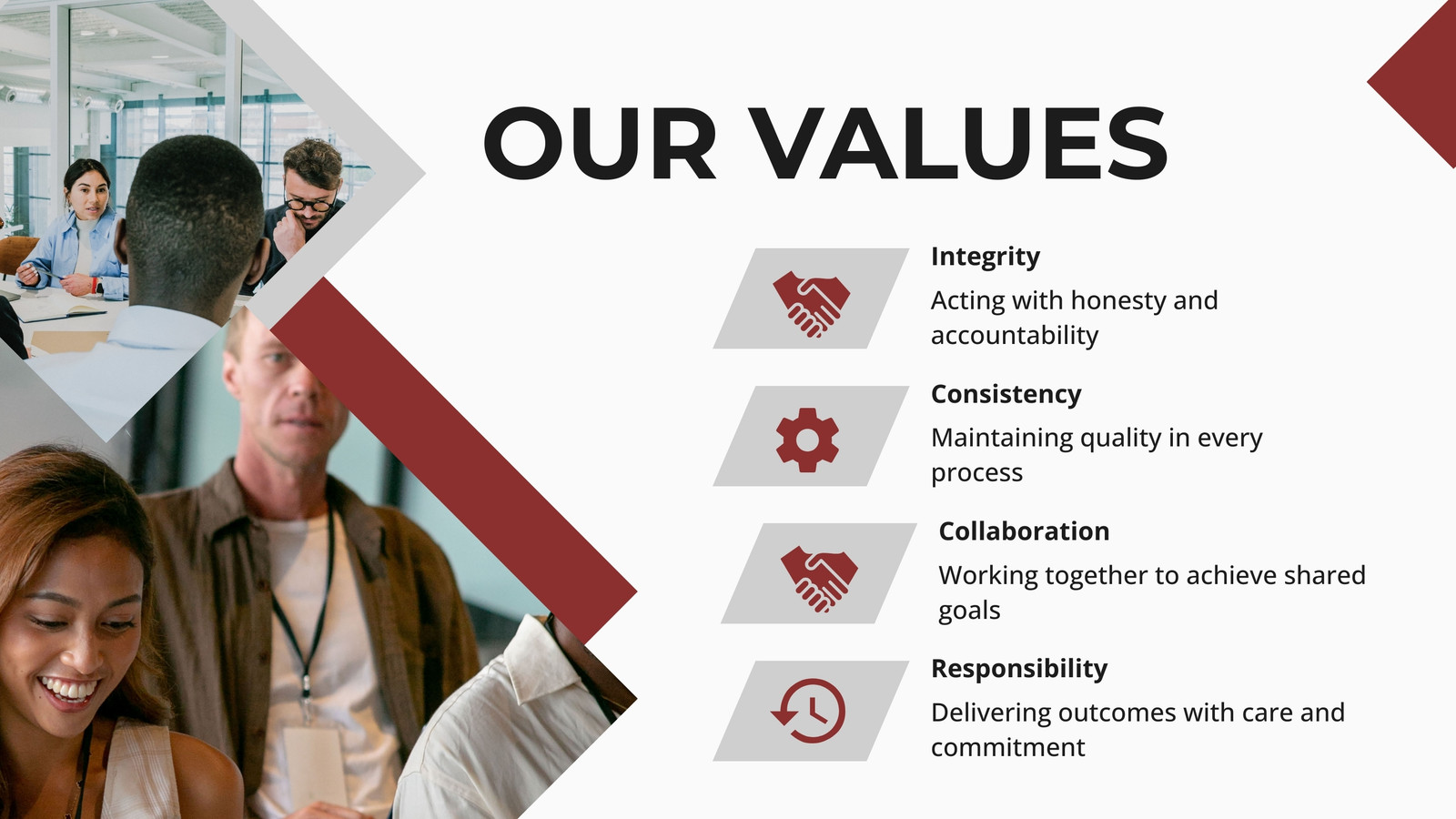 OUR VALUES

Integrity

Acting with honesty and accountability

Consistency

Maintaining quality in every process

Collaboration

Working together to achieve shared goals

Responsibility

Delivering outcomes with care and commitment